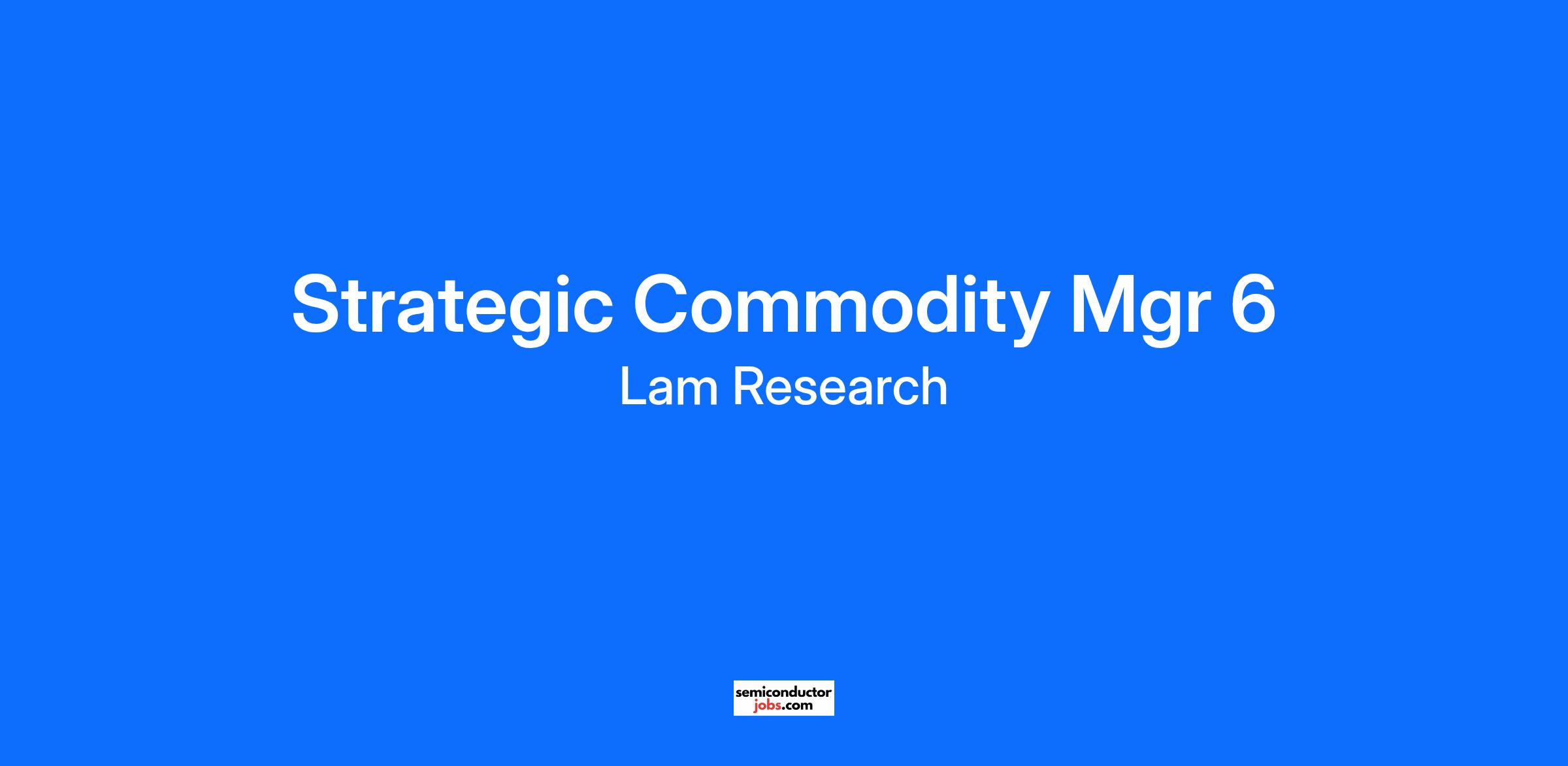 Strategic Commodity Mgr 6

Lam Research

semiconductor
jobs.com